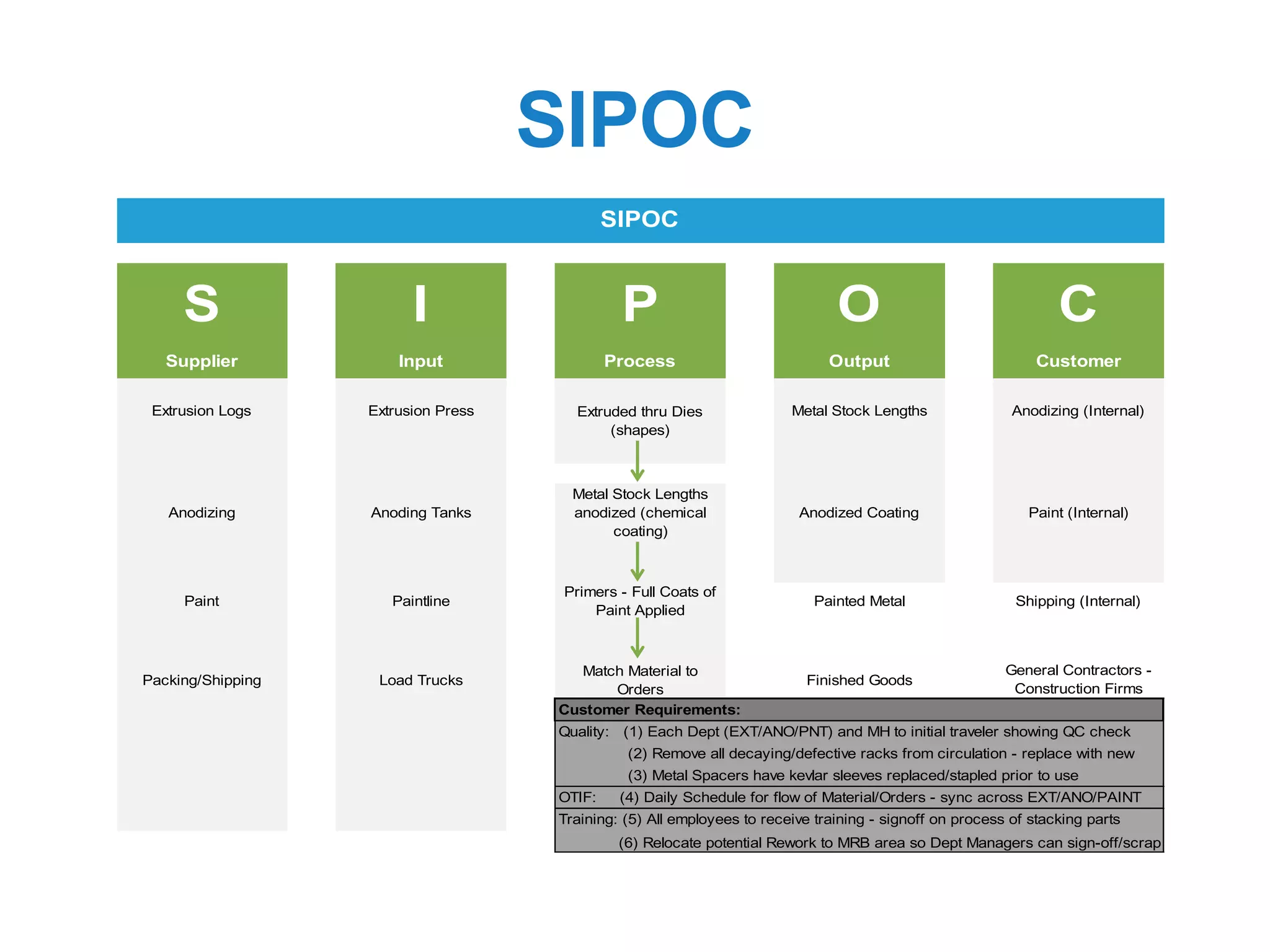 SIPOC

SIPOC

S
Supplier

Extrusion Logs

Anodizing

Paint

Packing/Shipping

I
Input

Extrusion Press

Anoding Tanks

Paintline

Load Trucks

P
Process

Extruded thru Dies (shapes)

Metal Stock Lengths anodized (chemical coating)

Primers - Full Coats of Paint Applied

Match Material to Orders

O
Output

Metal Stock Lengths

Anodized Coating

Painted Metal

Finished Goods

C
Customer

Anodizing (Internal)

Paint (Internal)

Shipping (Internal)

General Contractors - Construction Firms

Customer Requirements:
Quality: (1) Each Dept (EXT/ANO/PNT) and MH to initial traveler showing QC check
(2) Remove all decaying/defective racks from circulation - replace with new
(3) Metal Spacers have kevlar sleeves replaced/stapled prior to use
OTIF: (4) Daily Schedule for flow of Material/Orders - sync across EXT/ANO/PAINT
Training: (5) All employees to receive training - signoff on process of stacking parts
(6) Relocate potential Rework to MRB area so Dept Managers can sign-off/scrap